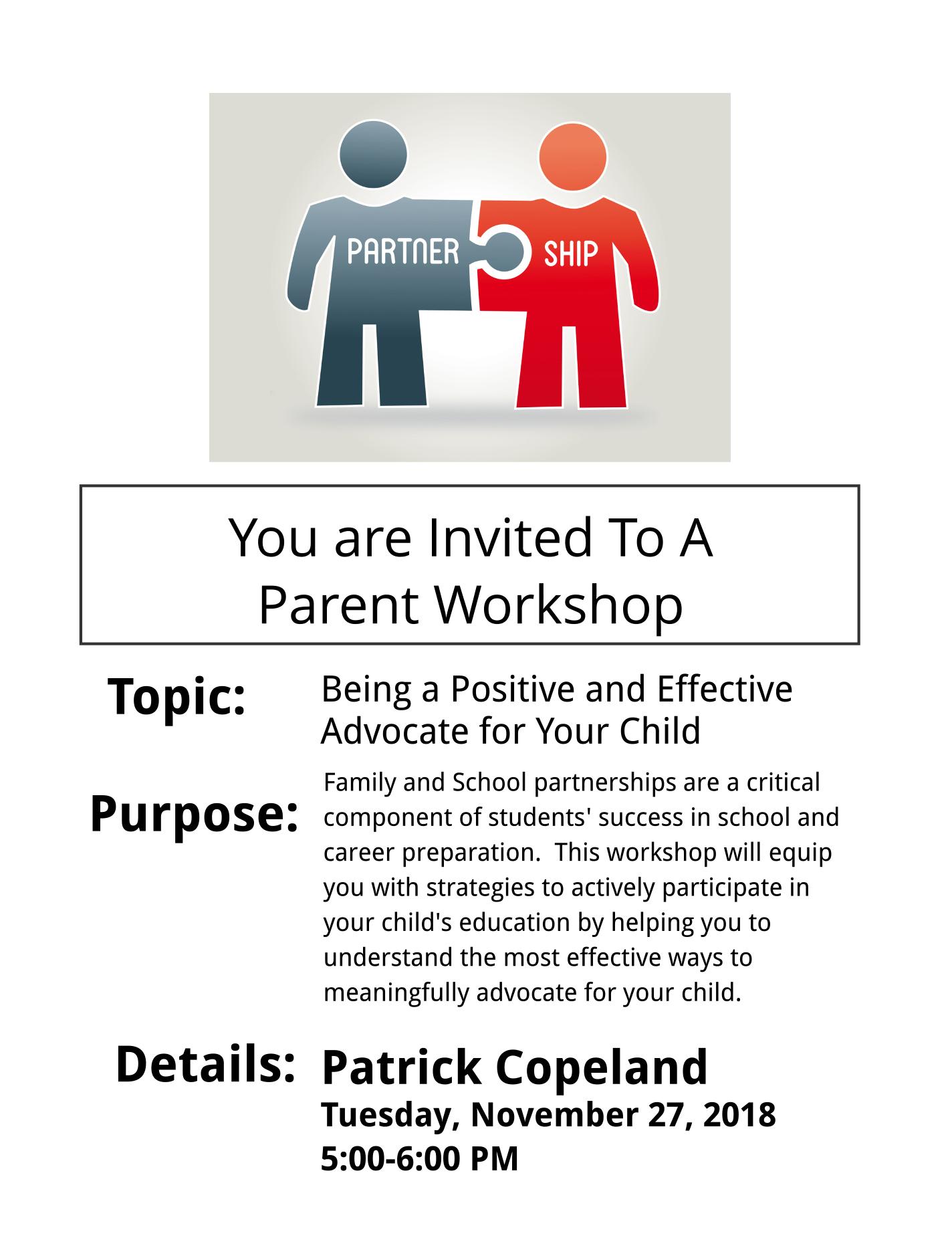 PARTNER SHIP

You are Invited To A
Parent Workshop

Topic: Being a Positive and Effective Advocate for Your Child

Purpose: Family and School partnerships are a critical component of students' success in school and career preparation. This workshop will equip you with strategies to actively participate in your child's education by helping you to understand the most effective ways to meaningfully advocate for your child.

Details: Patrick Copeland
Tuesday, November 27, 2018
5:00-6:00 PM